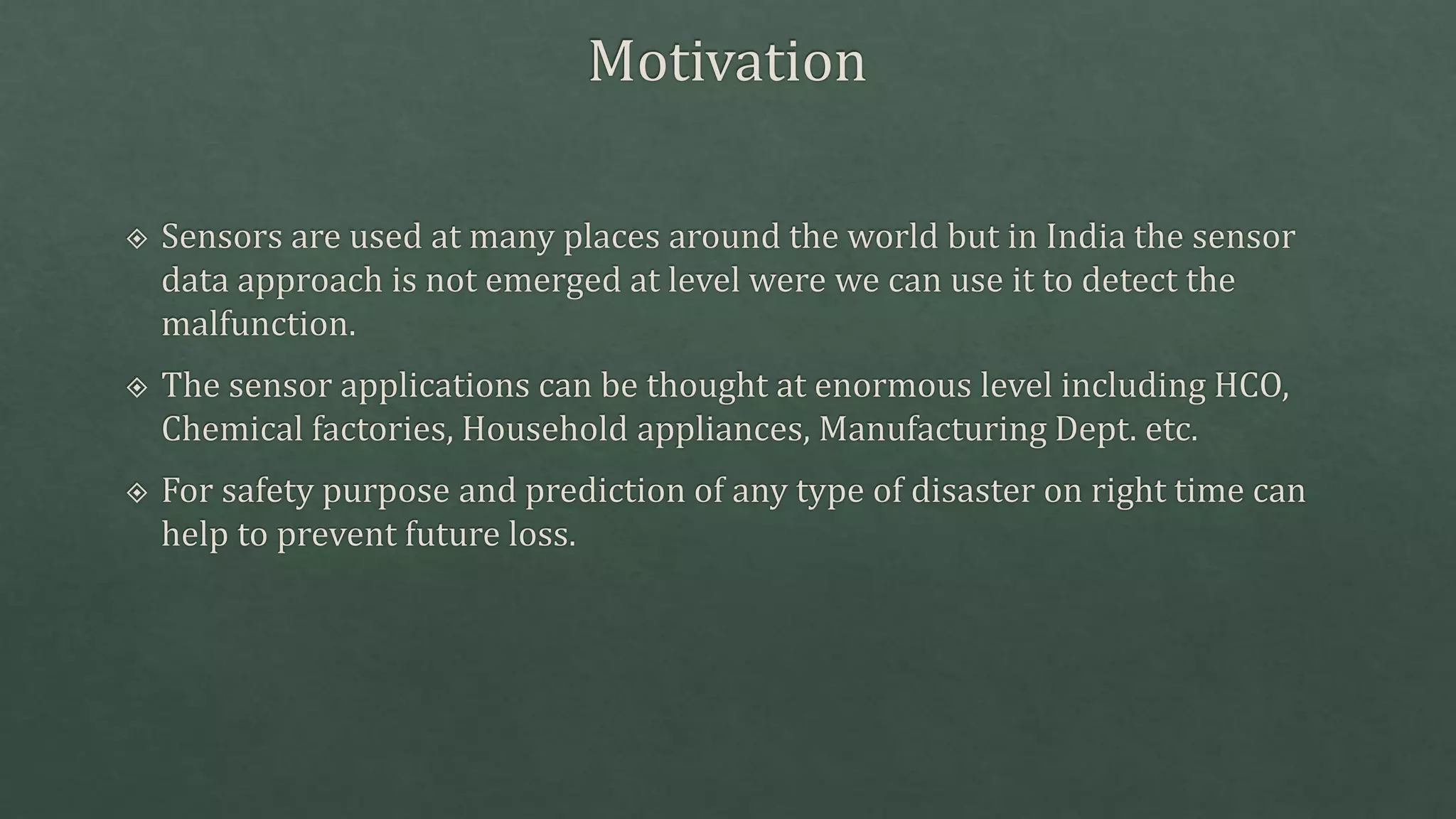 Motivation

❖ Sensors are used at many places around the world but in India the sensor data approach is not emerged at level were we can use it to detect the malfunction.

❖ The sensor applications can be thought at enormous level including HCO, Chemical factories, Household appliances, Manufacturing Dept. etc.

❖ For safety purpose and prediction of any type of disaster on right time can help to prevent future loss.